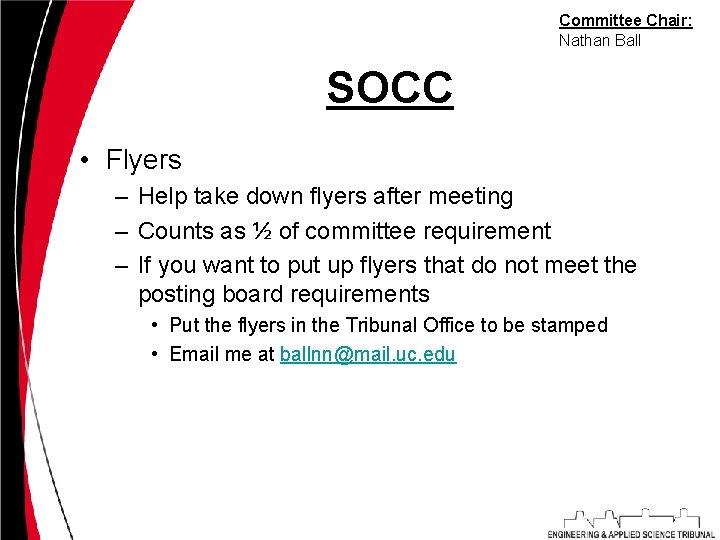 Committee Chair:
Nathan Ball

SOCC

• Flyers
– Help take down flyers after meeting
– Counts as ½ of committee requirement
– If you want to put up flyers that do not meet the posting board requirements
• Put the flyers in the Tribunal Office to be stamped
• Email me at ballnn@mail.uc.edu

ENGINEERING & APPLIED SCIENCE TRIBUNAL